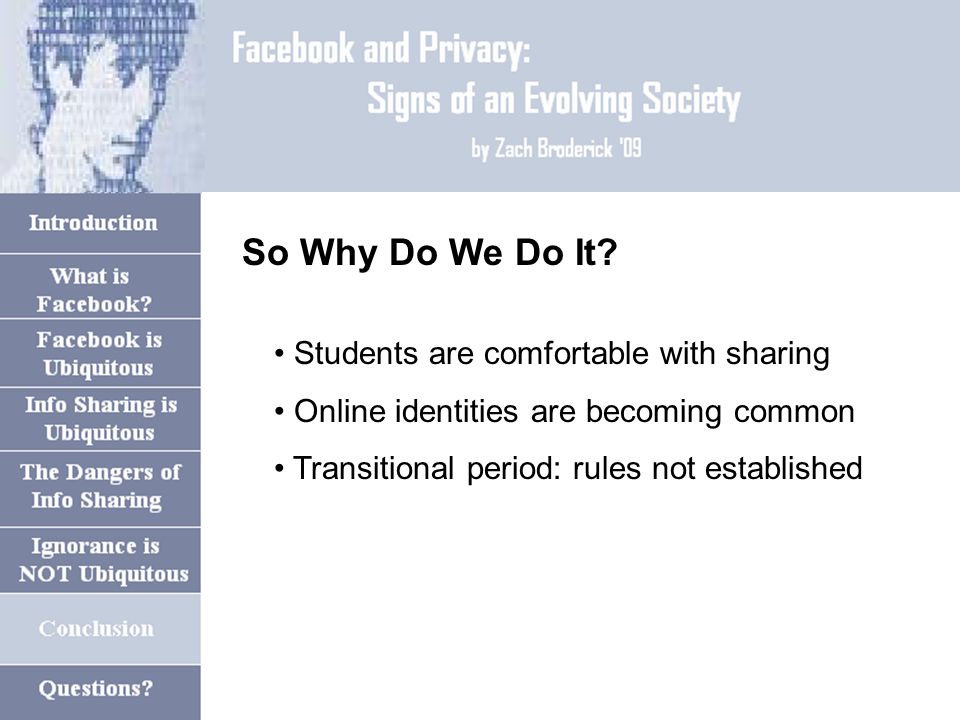 Facebook and Privacy:
Signs of an Evolving Society
by Zach Broderick '09

Introduction

What is Facebook?

Facebook is Ubiquitous

Info Sharing is Ubiquitous

The Dangers of Info Sharing

Ignorance is NOT Ubiquitous

Conclusion

Questions?

So Why Do We Do It?

• Students are comfortable with sharing

• Online identities are becoming common

• Transitional period: rules not established